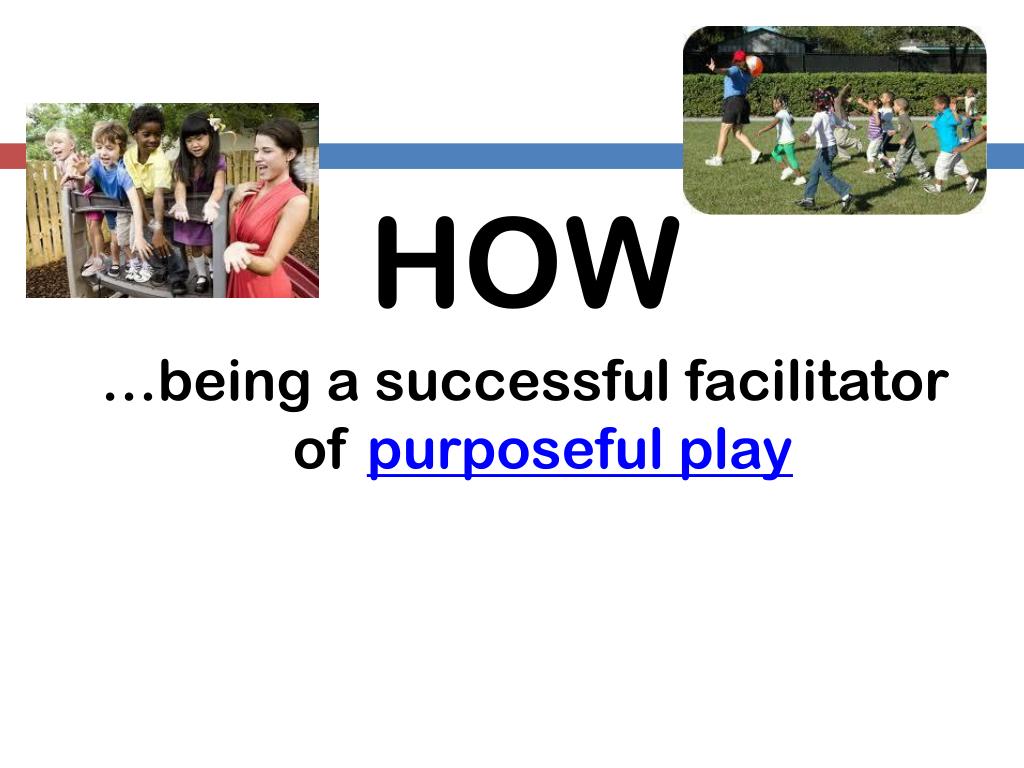 HOW

…being a successful facilitator of purposeful play